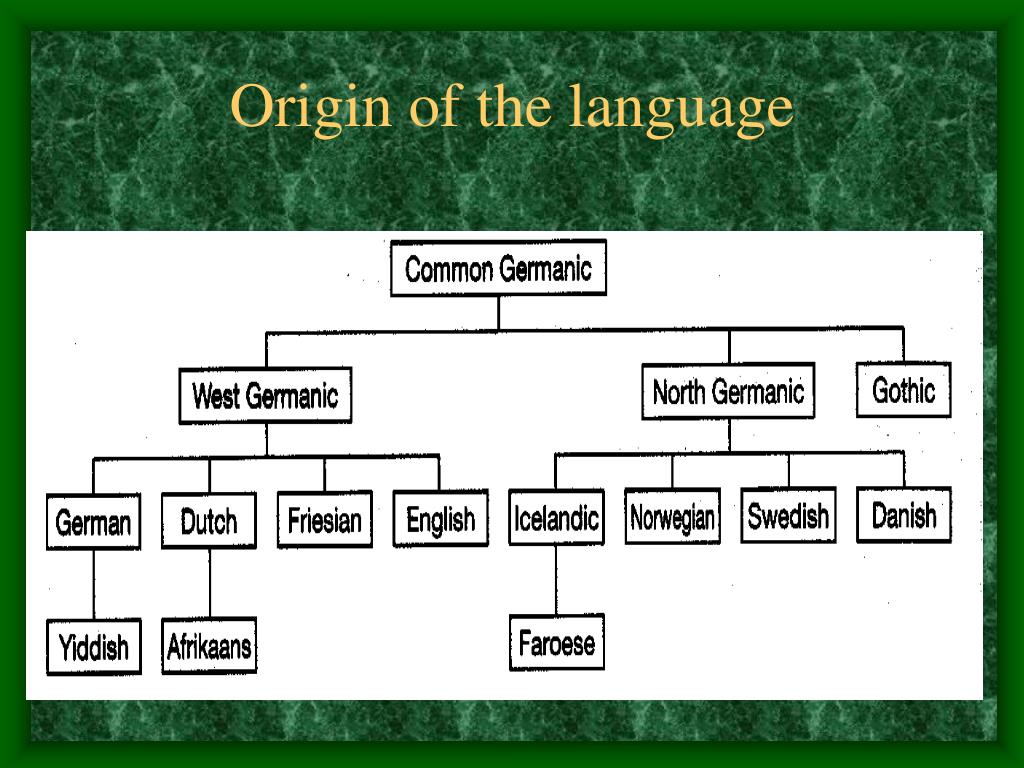 Origin of the language

Common Germanic

West Germanic

North Germanic

Gothic

German

Dutch

Friesian

English

Icelandic

Norwegian

Swedish

Danish

Yiddish

Afrikaans

Faroese